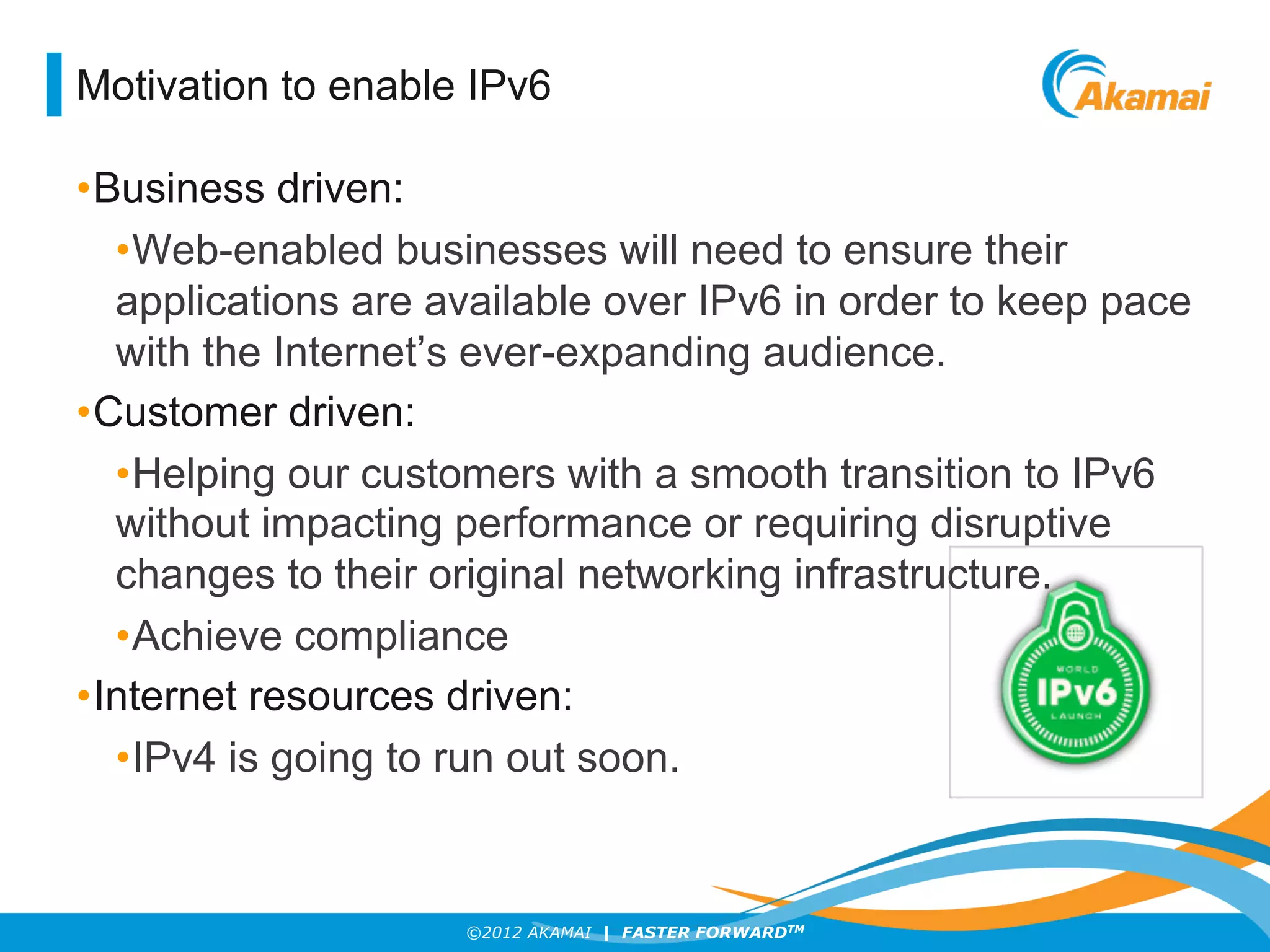 Motivation to enable IPv6

Akamai

•Business driven:

•Web-enabled businesses will need to ensure their applications are available over IPv6 in order to keep pace with the Internet's ever-expanding audience.

•Customer driven:

•Helping our customers with a smooth transition to IPv6 without impacting performance or requiring disruptive changes to their original networking infrastructure.

•Achieve compliance

•Internet resources driven:

•IPv4 is going to run out soon.

WORLD IPv6 LAUNCH

©2012 AKAMAI | FASTER FORWARD™